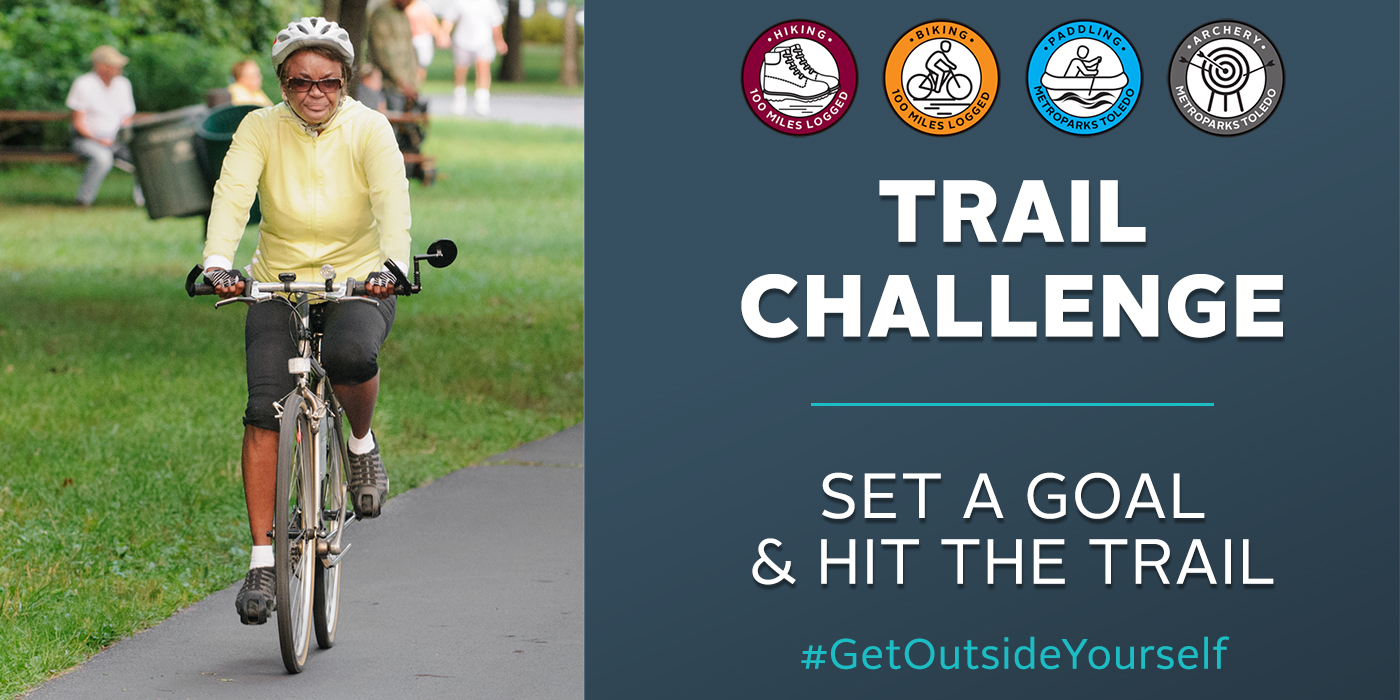 HIKING
100 MILES LOGGED

BIKING
100 MILES LOGGED

PADDLING
METROPARKS TOLEDO

ARCHERY
METROPARKS TOLEDO

TRAIL CHALLENGE

SET A GOAL & HIT THE TRAIL

#GetOutsideYourself